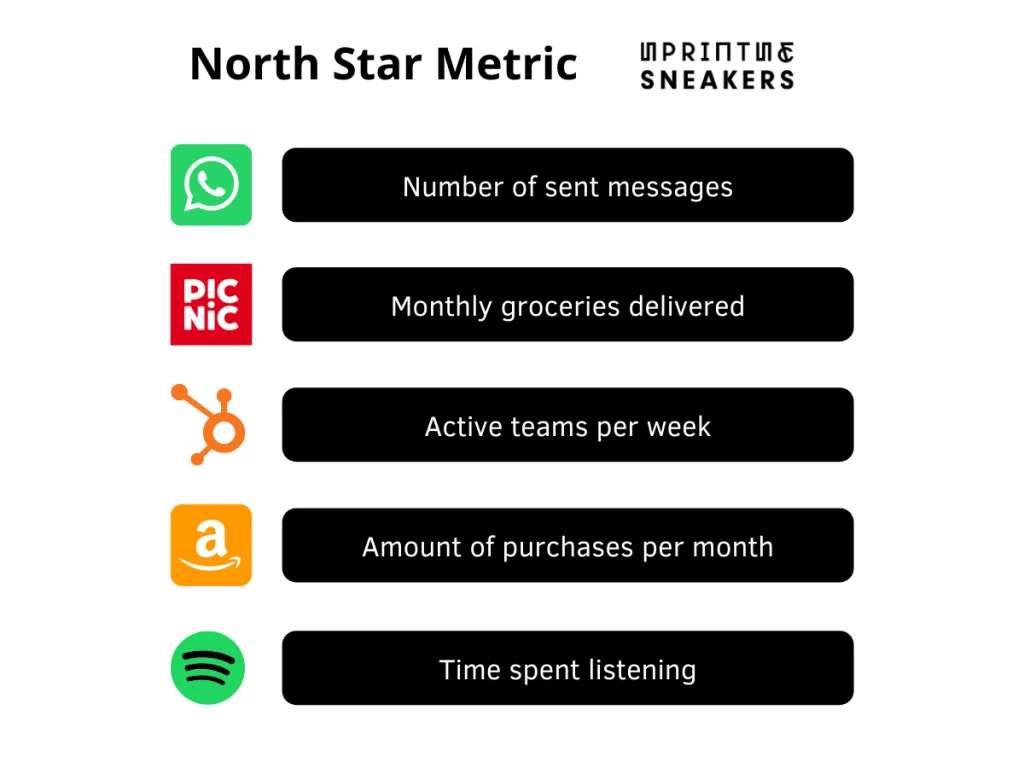 North Star Metric

SPRINTING SNEAKERS

Number of sent messages

PIC NIC

Monthly groceries delivered

Active teams per week

a

Amount of purchases per month

Time spent listening